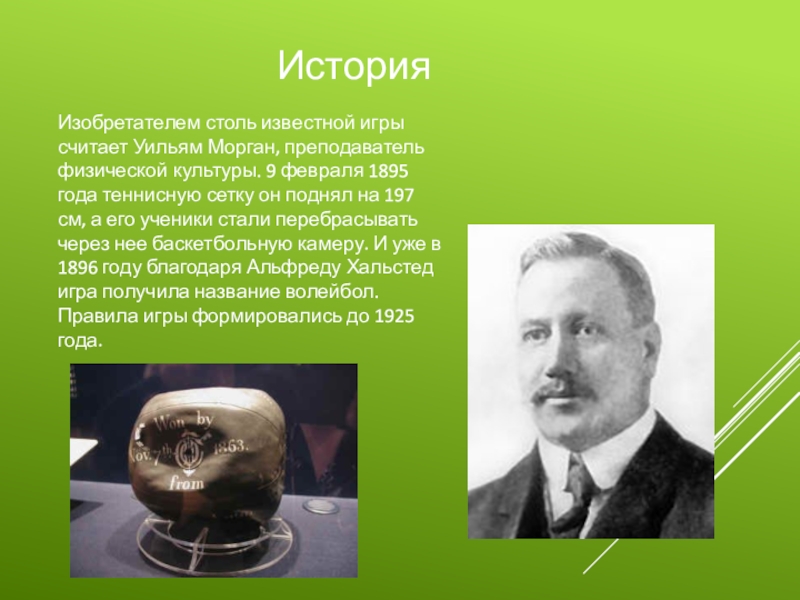 История

Изобретателем столь известной игры считает Уильям Морган, преподаватель физической культуры. 9 февраля 1895 года теннисную сетку он поднял на 197 см, а его ученики стали перебрасывать через нее баскетбольную камеру. И уже в 1896 году благодаря Альфреду Хальстед игра получила название волейбол. Правила игры формировались до 1925 года.

Won by
Nov. 7th 1863.
from